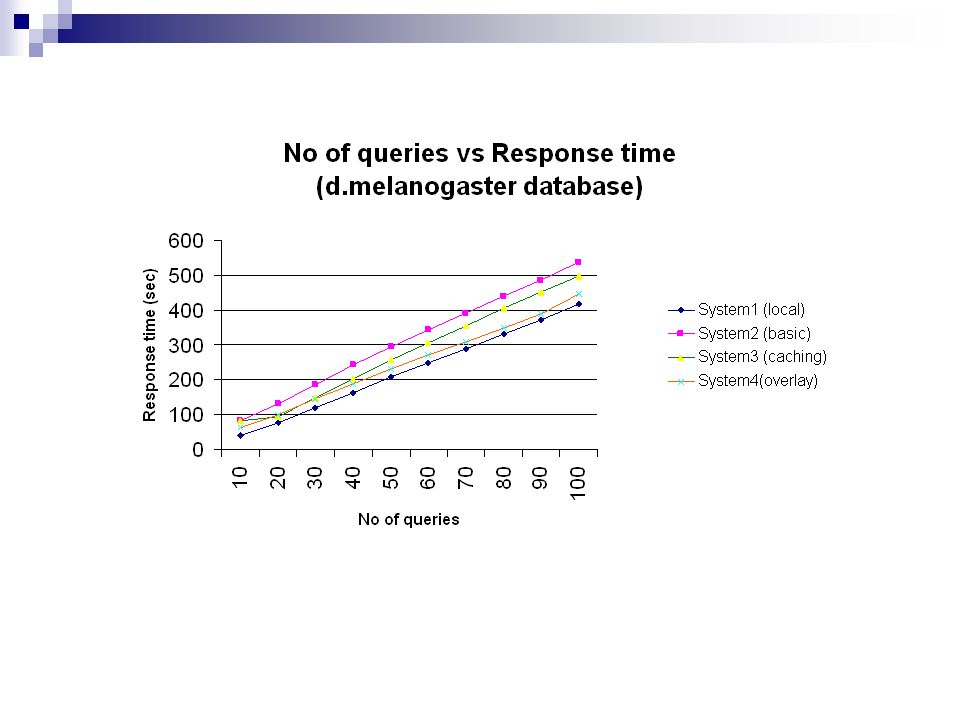 No of queries vs Response time
(d.melanogaster database)

Response time (sec)

600
500
400
300
200
100
0

10 20 30 40 50 60 70 80 90 100

No of queries

System1 (local)
System2 (basic)
System3 (caching)
System4(overlay)